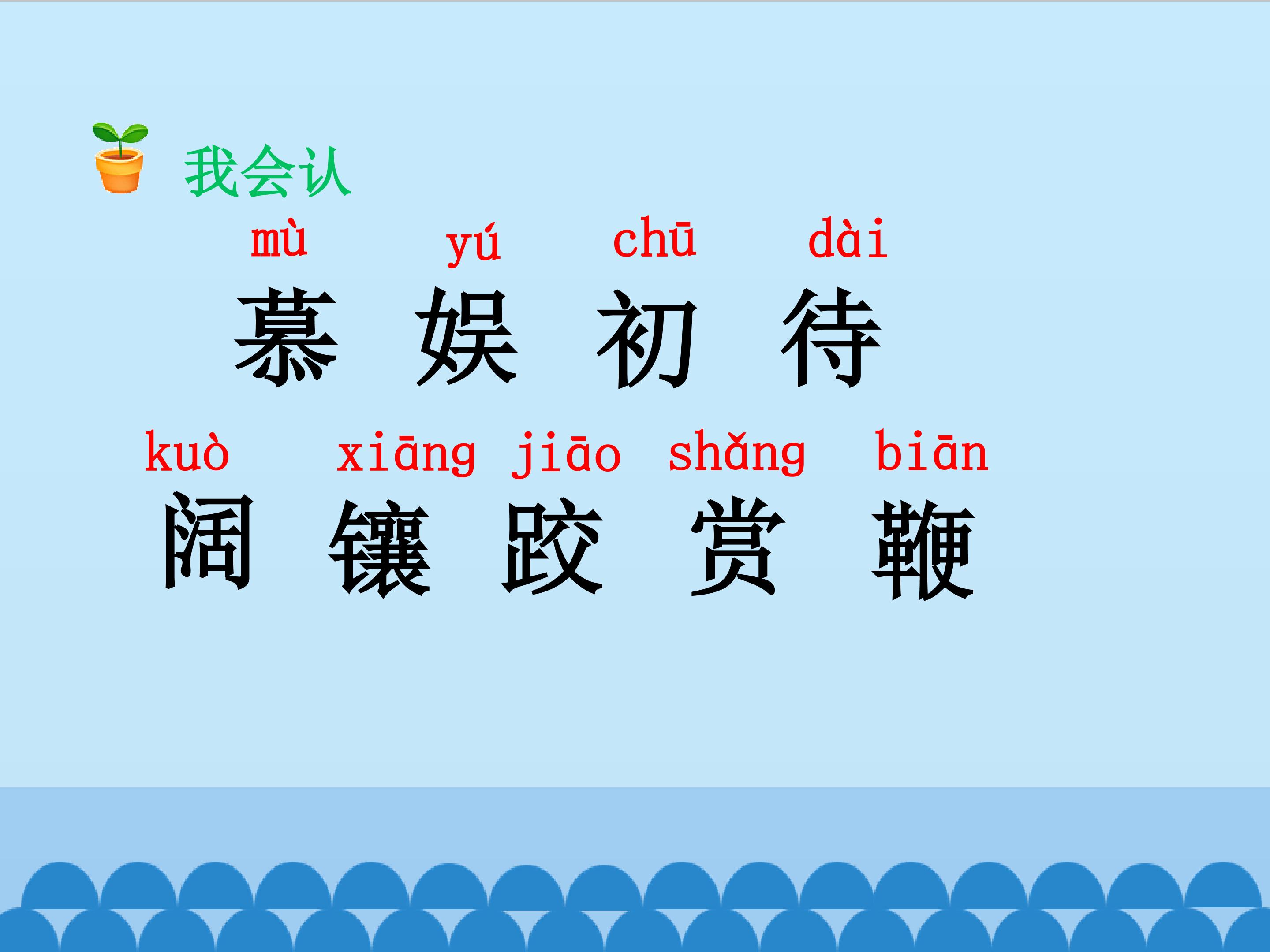 我会认

mù yú chū dài
慕 娱 初 待

kuò xiāng jiāo shǎng biān
阔 镶 跤 赏 鞭